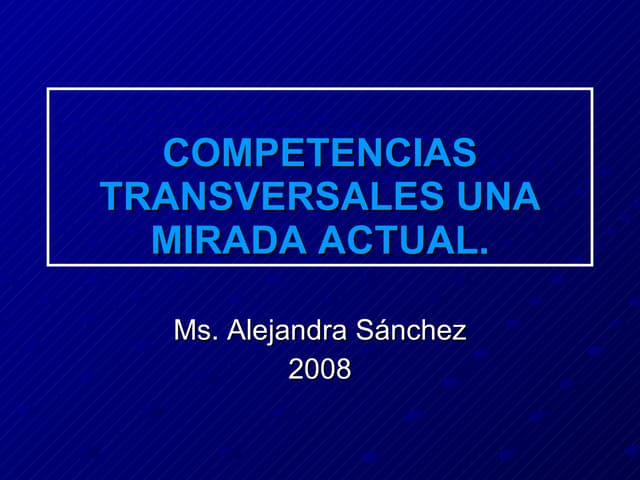 COMPETENCIAS TRANSVERSALES UNA MIRADA ACTUAL.

Ms. Alejandra Sánchez
2008